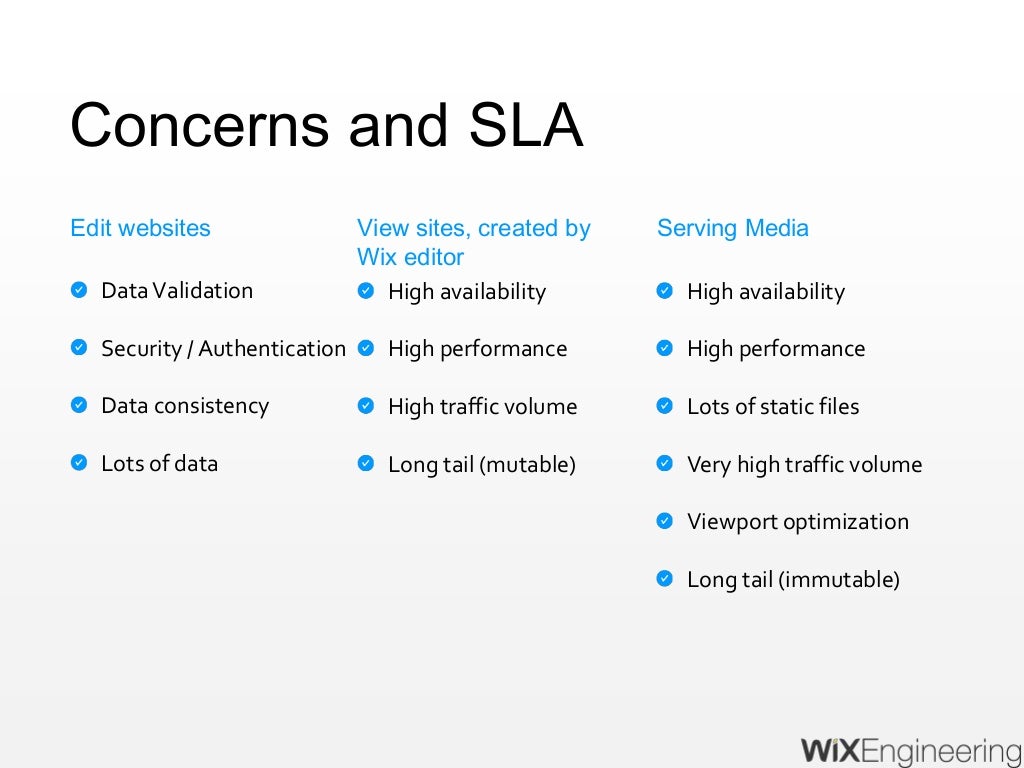 Concerns and SLA

Edit websites

Data Validation

Security / Authentication

Data consistency

Lots of data

View sites, created by Wix editor

High availability

High performance

High traffic volume

Long tail (mutable)

Serving Media

High availability

High performance

Lots of static files

Very high traffic volume

Viewport optimization

Long tail (immutable)

WiXEngineering